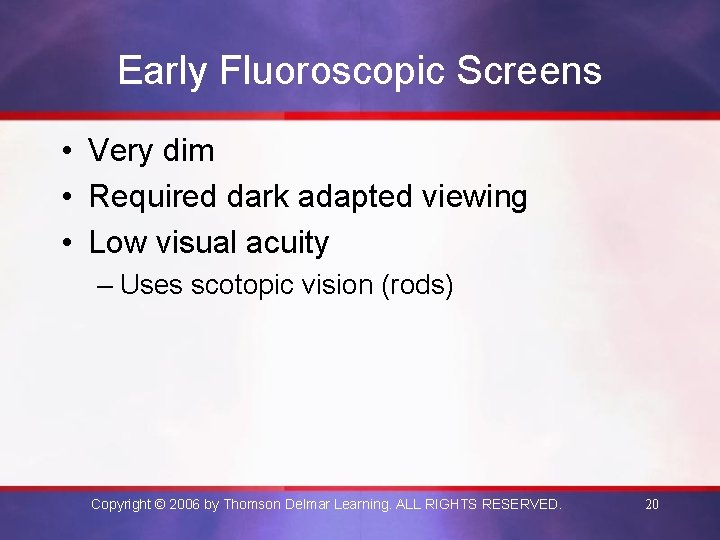 Early Fluoroscopic Screens

• Very dim
• Required dark adapted viewing
• Low visual acuity
– Uses scotopic vision (rods)

Copyright © 2006 by Thomson Delmar Learning. ALL RIGHTS RESERVED.

20